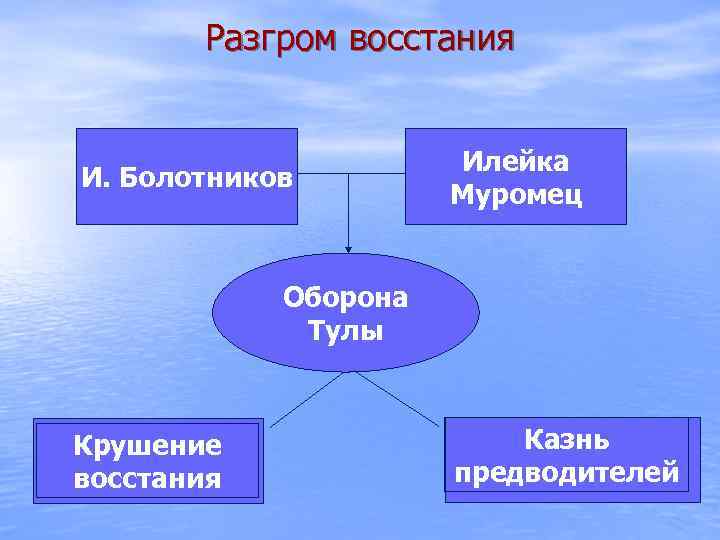 Разгром восстания

И. Болотников

Илейка Муромец

Оборона Тулы

Крушение восстания

Казнь предводителей